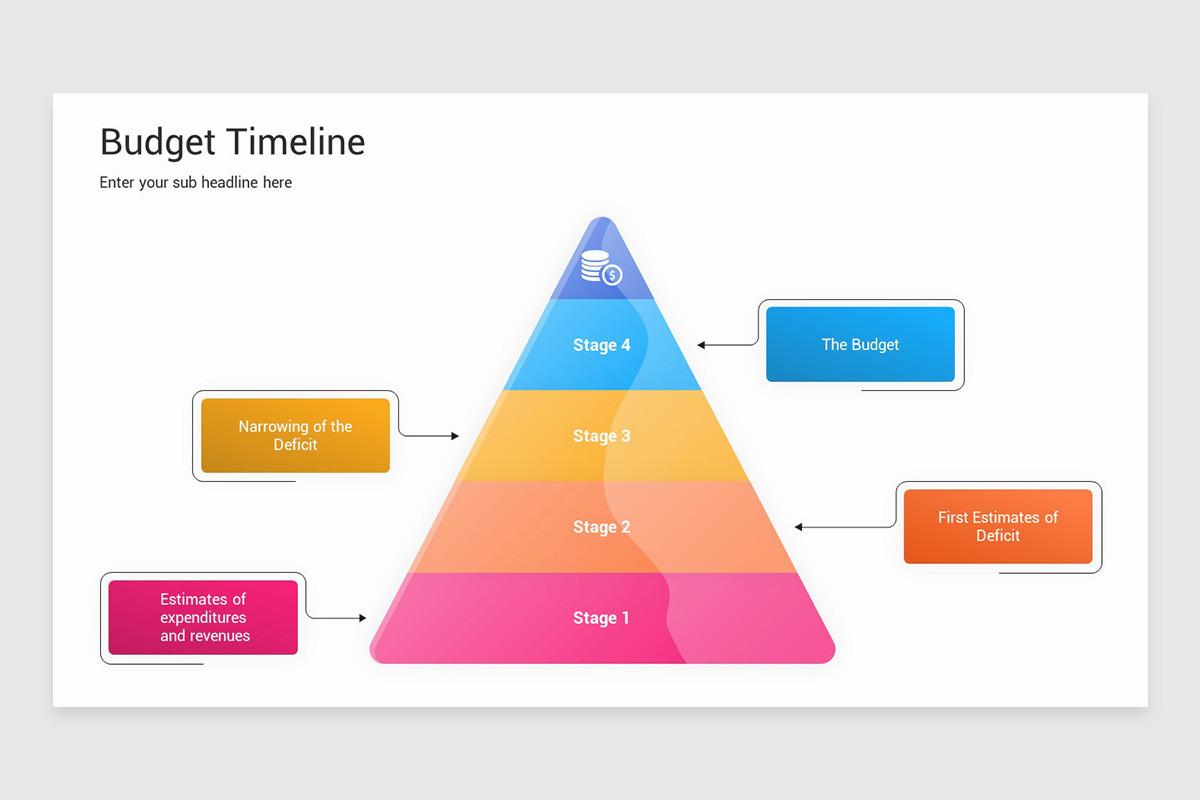 Budget Timeline

Enter your sub headline here

Stage 4

The Budget

Narrowing of the Deficit

Stage 3

Stage 2

First Estimates of Deficit

Estimates of expenditures and revenues

Stage 1